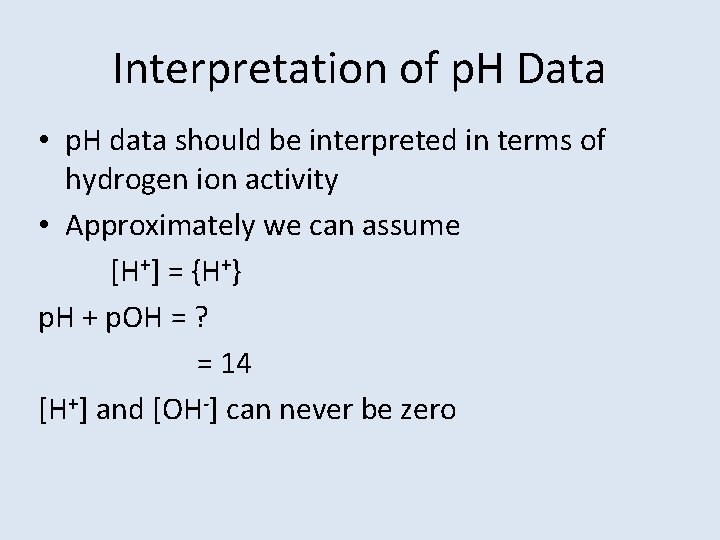 Interpretation of pH Data

• pH data should be interpreted in terms of hydrogen ion activity

• Approximately we can assume

$[H^+] = \{H^+\}$

pH + pOH = ?

= 14

$[H^+]$ and $[OH^-]$ can never be zero